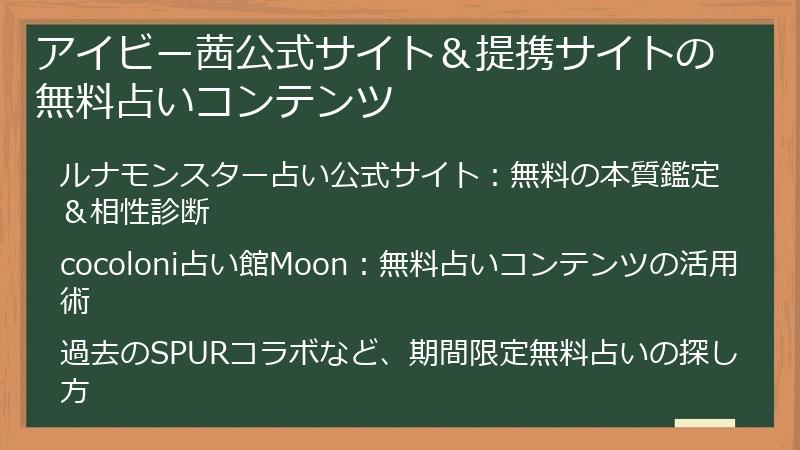 アイビー茜公式サイト＆提携サイトの無料占いコンテンツ

ルナモンスター占い公式サイト：無料の本質鑑定＆相性診断

cocoloni占い館Moon：無料占いコンテンツの活用術

過去のSPURコラボなど、期間限定無料占いの探し方